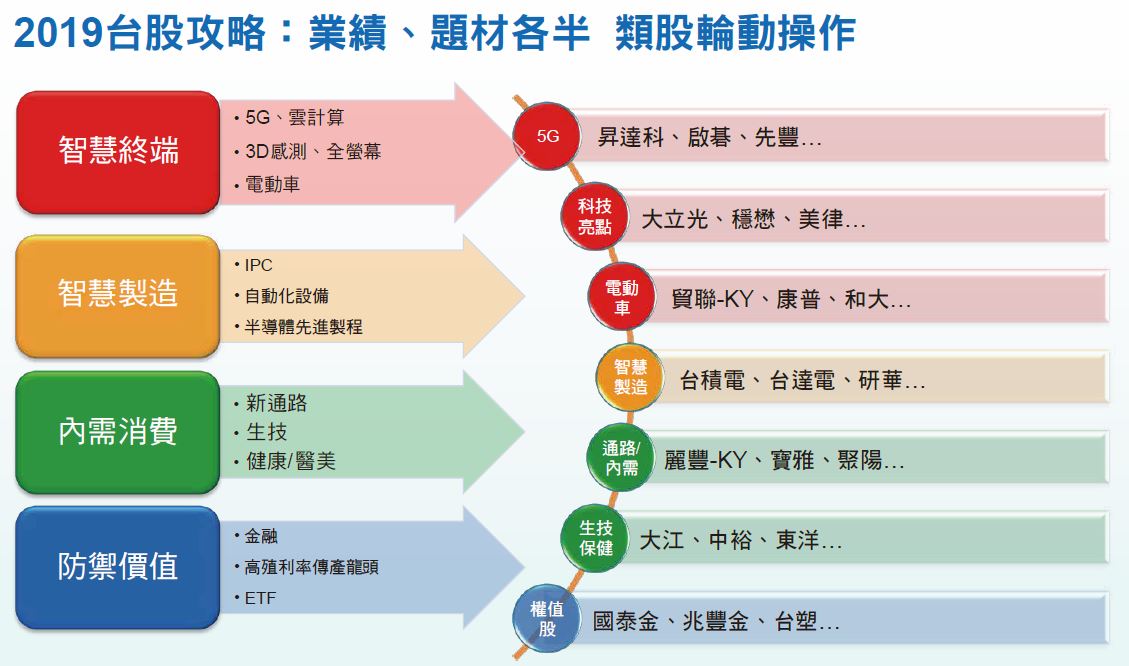 2019台股攻略：業績、題材各半 類股輪動操作

智慧終端

• 5G、雲計算
• 3D感測、全螢幕
• 電動車

智慧製造

• IPC
• 自動化設備
• 半導體先進製程

內需消費

• 新通路
• 生技
• 健康/醫美

防禦價值

• 金融
• 高殖利率傳產龍頭
• ETF

5G 昇達科、啟碁、先豐…

科技亮點 大立光、穩懋、美律…

電動車 貿聯-KY、康普、和大…

智慧製造 台積電、台達電、研華…

通路/內需 麗豐-KY、寶雅、聚陽…

生技保健 大江、中裕、東洋…

權值股 國泰金、兆豐金、台塑…